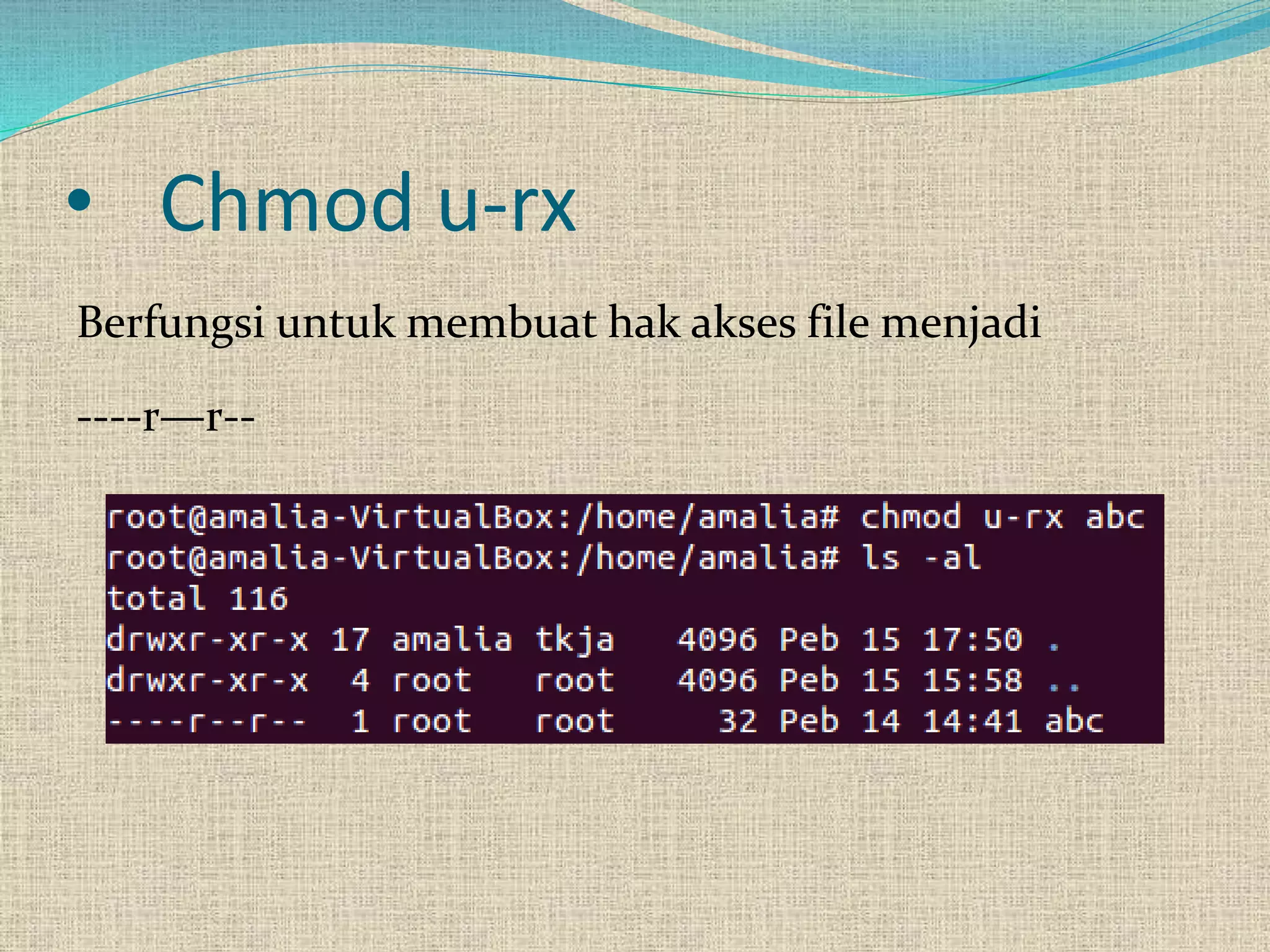 • Chmod u-rx

Berfungsi untuk membuat hak akses file menjadi

----r—r--

root@amalia-VirtualBox:/home/amalia# chmod u-rx abc
root@amalia-VirtualBox:/home/amalia# ls -al
total 116
drwxr-xr-x 17 amalia tkja   4096 Peb 15 17:50 .
drwxr-xr-x  4 root   root   4096 Peb 15 15:58 ..
----r--r--  1 root   root     32 Peb 14 14:41 abc